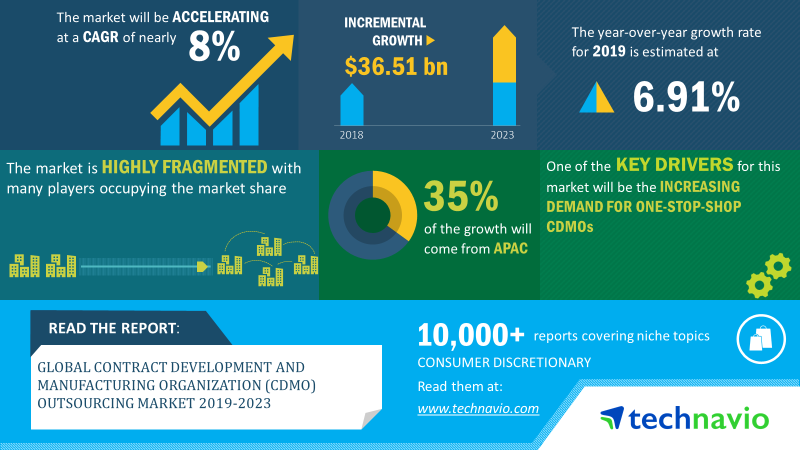 The market will be ACCELERATING at a CAGR of nearly 8%

INCREMENTAL GROWTH

$36.51 bn

2018

2023

The year-over-year growth rate for 2019 is estimated at

6.91%

The market is HIGHLY FRAGMENTED with many players occupying the market share

35% of the growth will come from APAC

One of the KEY DRIVERS for this market will be the INCREASING DEMAND FOR ONE-STOP-SHOP CDMOs

READ THE REPORT:

GLOBAL CONTRACT DEVELOPMENT AND MANUFACTURING ORGANIZATION (CDMO) OUTSOURCING MARKET 2019-2023

10,000+ reports covering niche topics

CONSUMER DISCRETIONARY

Read them at:

www.technavio.com

technavio